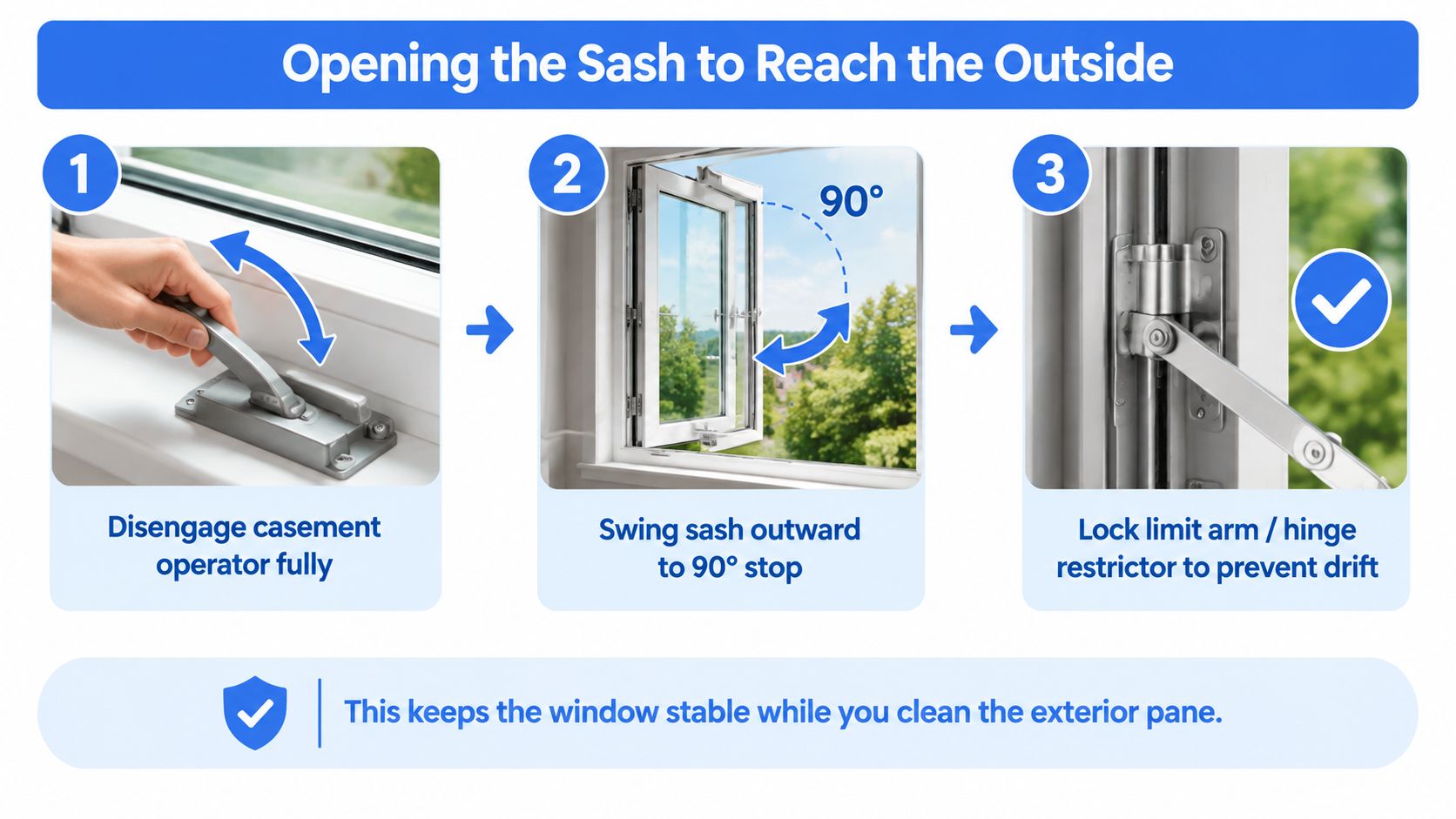 Opening the Sash to Reach the Outside

1

Disengage casement operator fully

2

90°

Swing sash outward to 90° stop

3

Lock limit arm / hinge restrictor to prevent drift

This keeps the window stable while you clean the exterior pane.